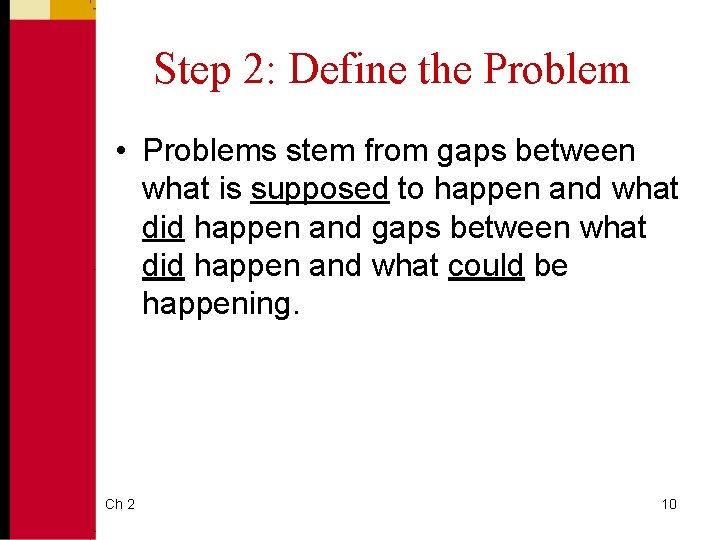 Step 2: Define the Problem

• Problems stem from gaps between what is supposed to happen and what did happen and gaps between what did happen and what could be happening.

Ch 2

10